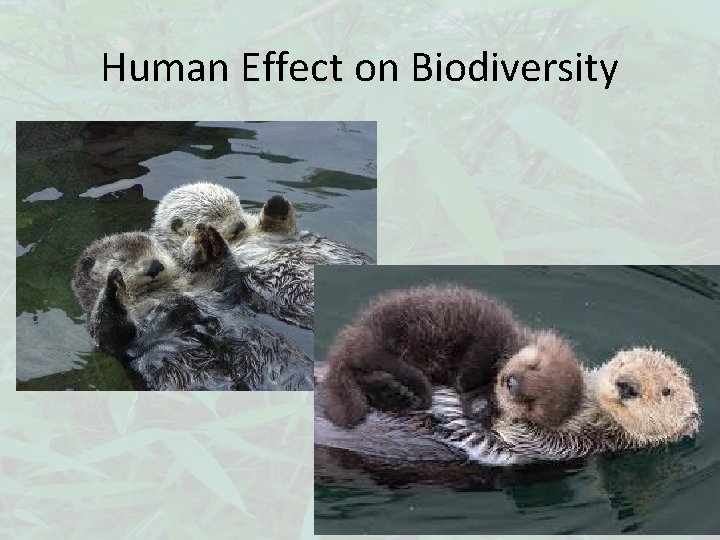 Human Effect on Biodiversity